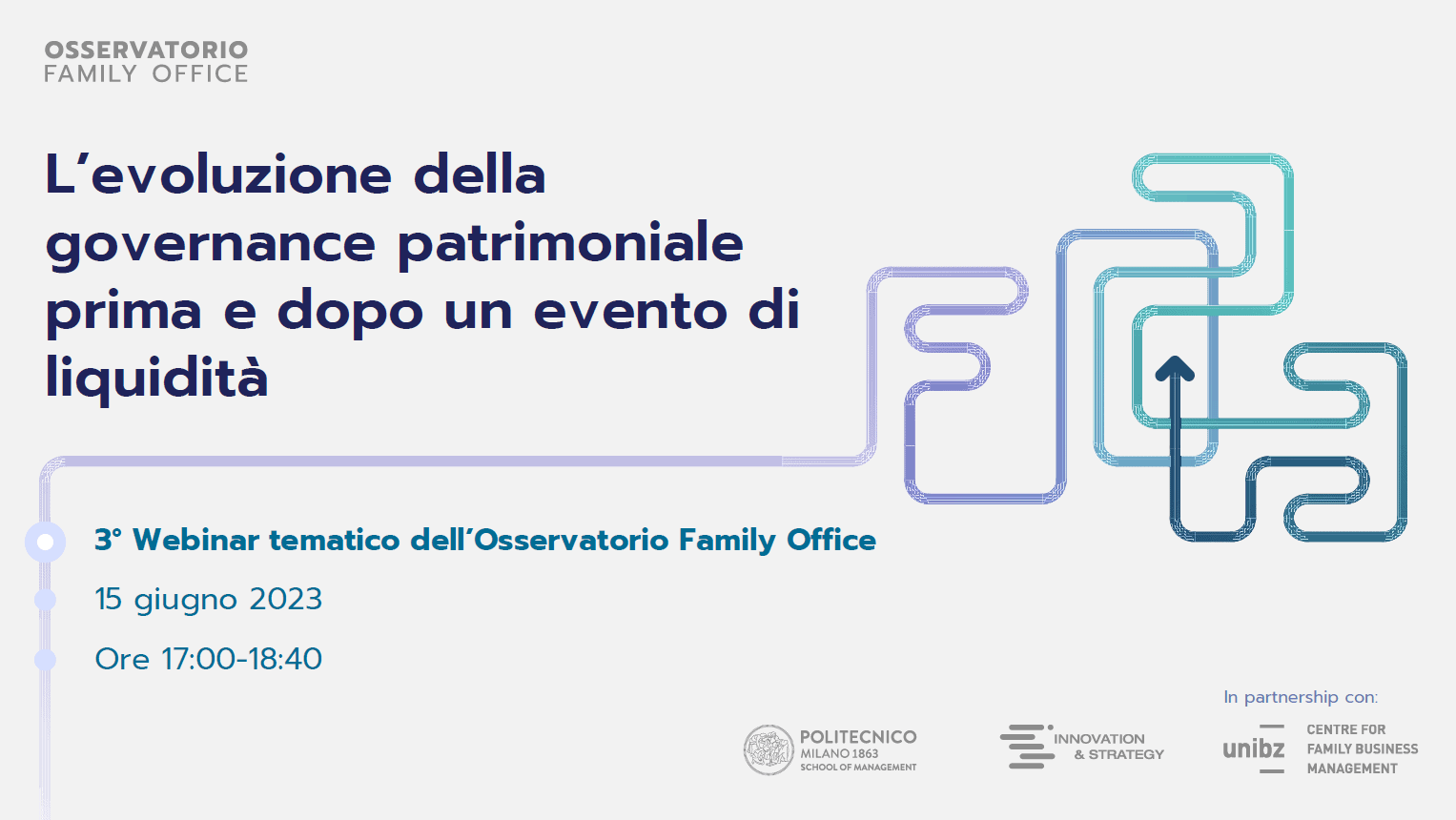 OSSERVATORIO
FAMILY OFFICE

L'evoluzione della governance patrimoniale prima e dopo un evento di liquidità

3° Webinar tematico dell'Osservatorio Family Office

15 giugno 2023

Ore 17:00-18:40

In partnership con:

POLITECNICO MILANO 1863 SCHOOL OF MANAGEMENT

INNOVATION & STRATEGY

unibz CENTRE FOR FAMILY BUSINESS MANAGEMENT